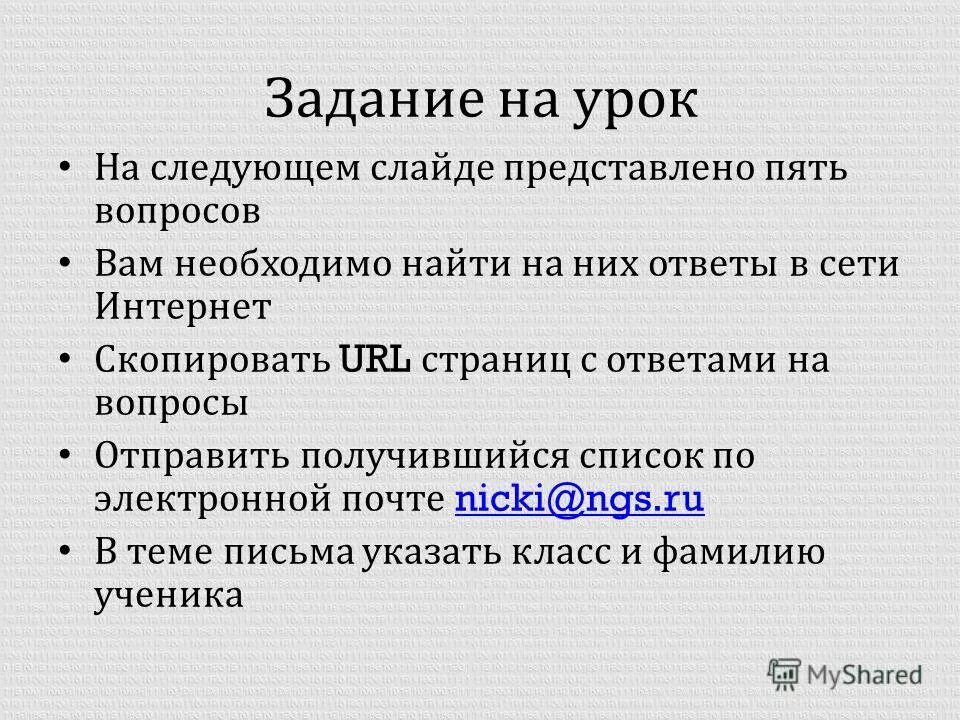 Задание на урок

• На следующем слайде представлено пять вопросов

• Вам необходимо найти на них ответы в сети Интернет

• Скопировать URL страниц с ответами на вопросы

• Отправить получившийся список по электронной почте nicki@ngs.ru

• В теме письма указать класс и фамилию ученика

MyShared